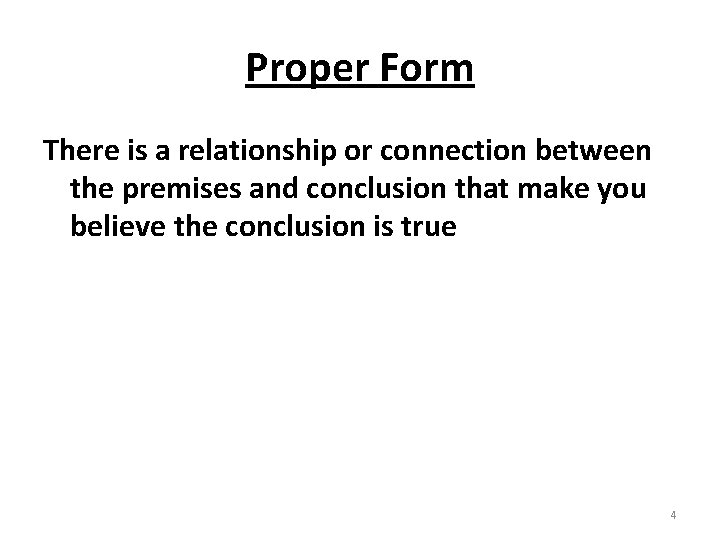 Proper Form

There is a relationship or connection between the premises and conclusion that make you believe the conclusion is true

4